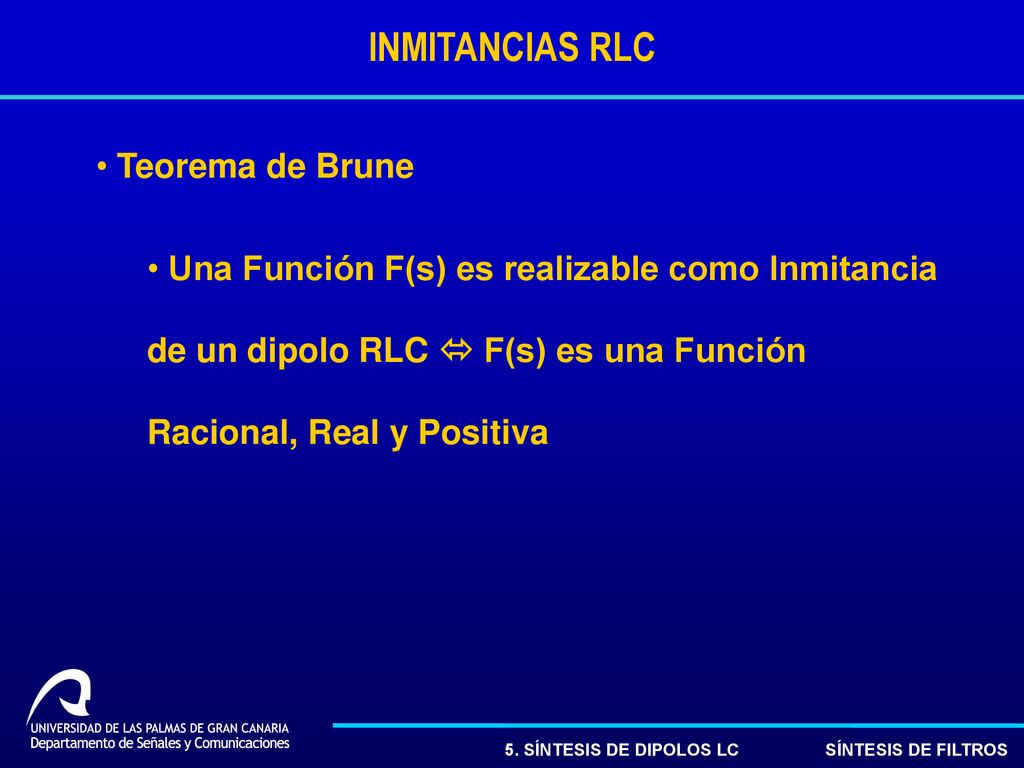 INMITANCIAS RLC

• Teorema de Brune

• Una Función F(s) es realizable como Inmitancia de un dipolo RLC $\Leftrightarrow$ F(s) es una Función Racional, Real y Positiva

UNIVERSIDAD DE LAS PALMAS DE GRAN CANARIA
Departamento de Señales y Comunicaciones

5. SÍNTESIS DE DIPOLOS LC

SÍNTESIS DE FILTROS